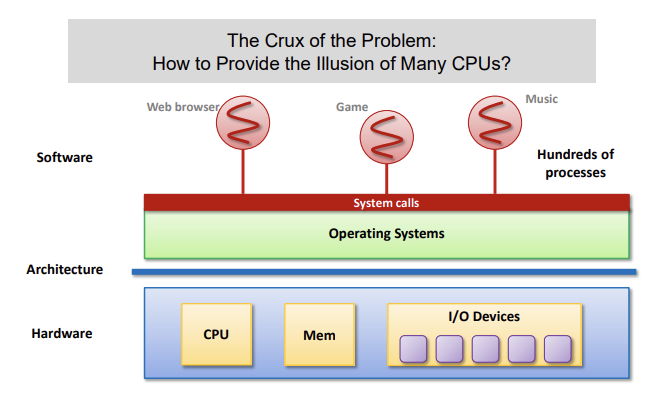 The Crux of the Problem:
How to Provide the Illusion of Many CPUs?

Web browser

Game

Music

Software

Hundreds of processes

System calls

Operating Systems

Architecture

Hardware

CPU

Mem

I/O Devices